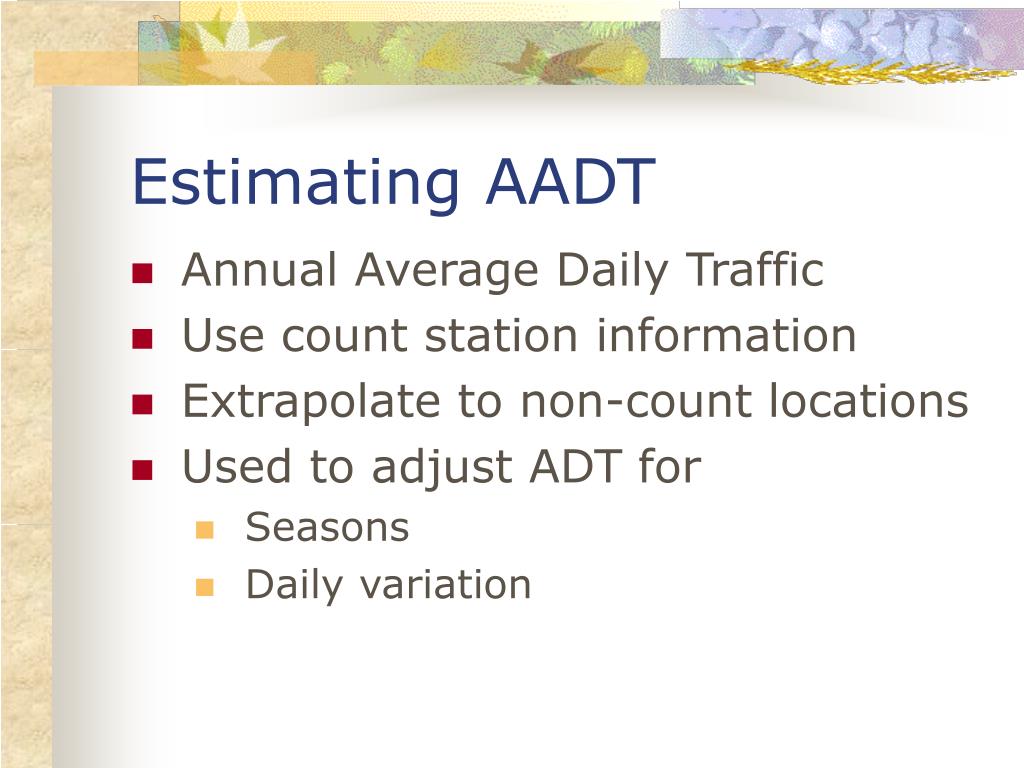 Estimating AADT

- Annual Average Daily Traffic
- Use count station information
- Extrapolate to non-count locations
- Used to adjust ADT for
  - Seasons
  - Daily variation